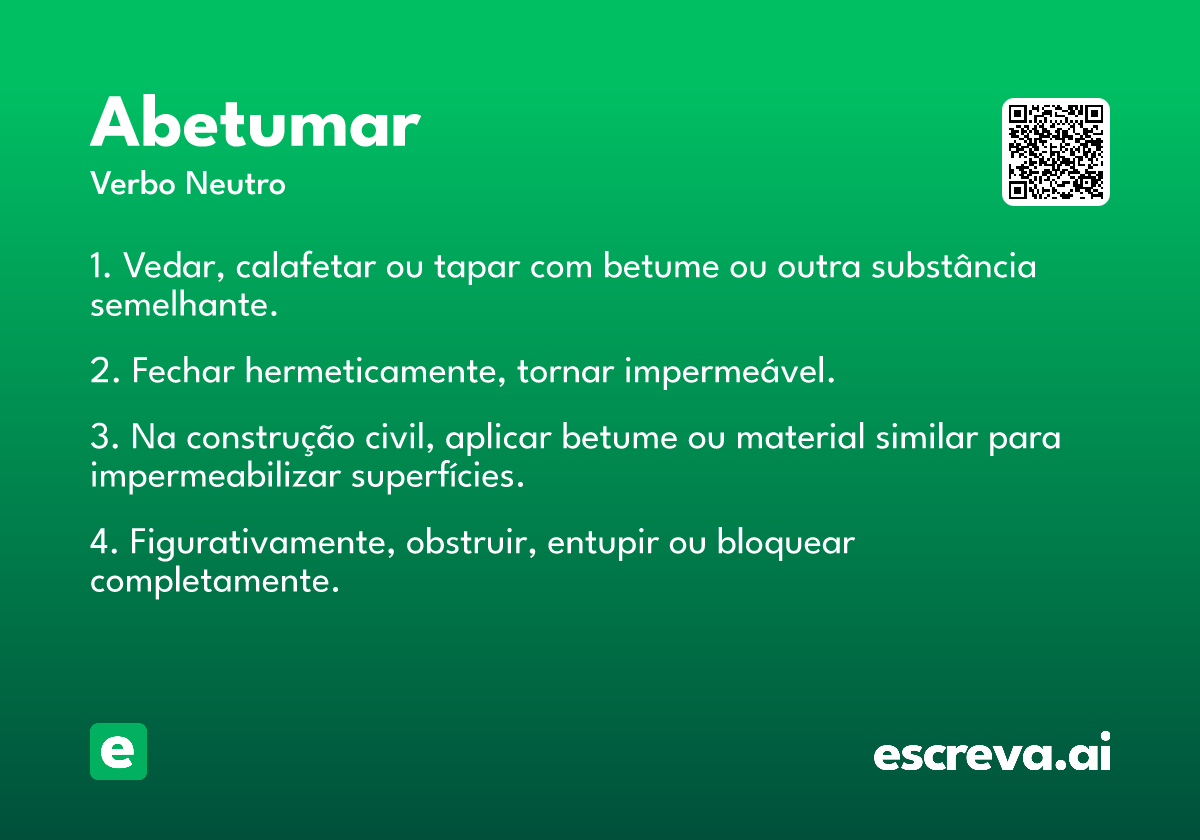 Abetumar

Verbo Neutro

1. Vedar, calafetar ou tapar com betume ou outra substância semelhante.

2. Fechar hermeticamente, tornar impermeável.

3. Na construção civil, aplicar betume ou material similar para impermeabilizar superfícies.

4. Figurativamente, obstruir, entupir ou bloquear completamente.

e

escreva.ai